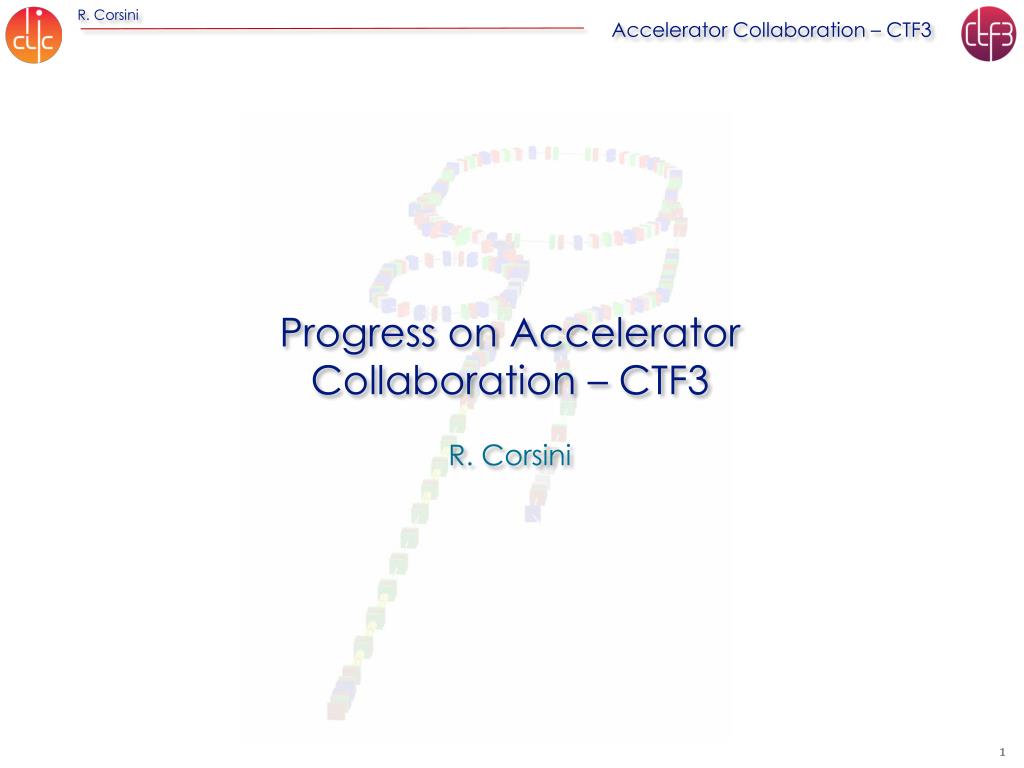 clic

R. Corsini

Accelerator Collaboration – CTF3

ctf3

Progress on Accelerator Collaboration – CTF3

R. Corsini

1